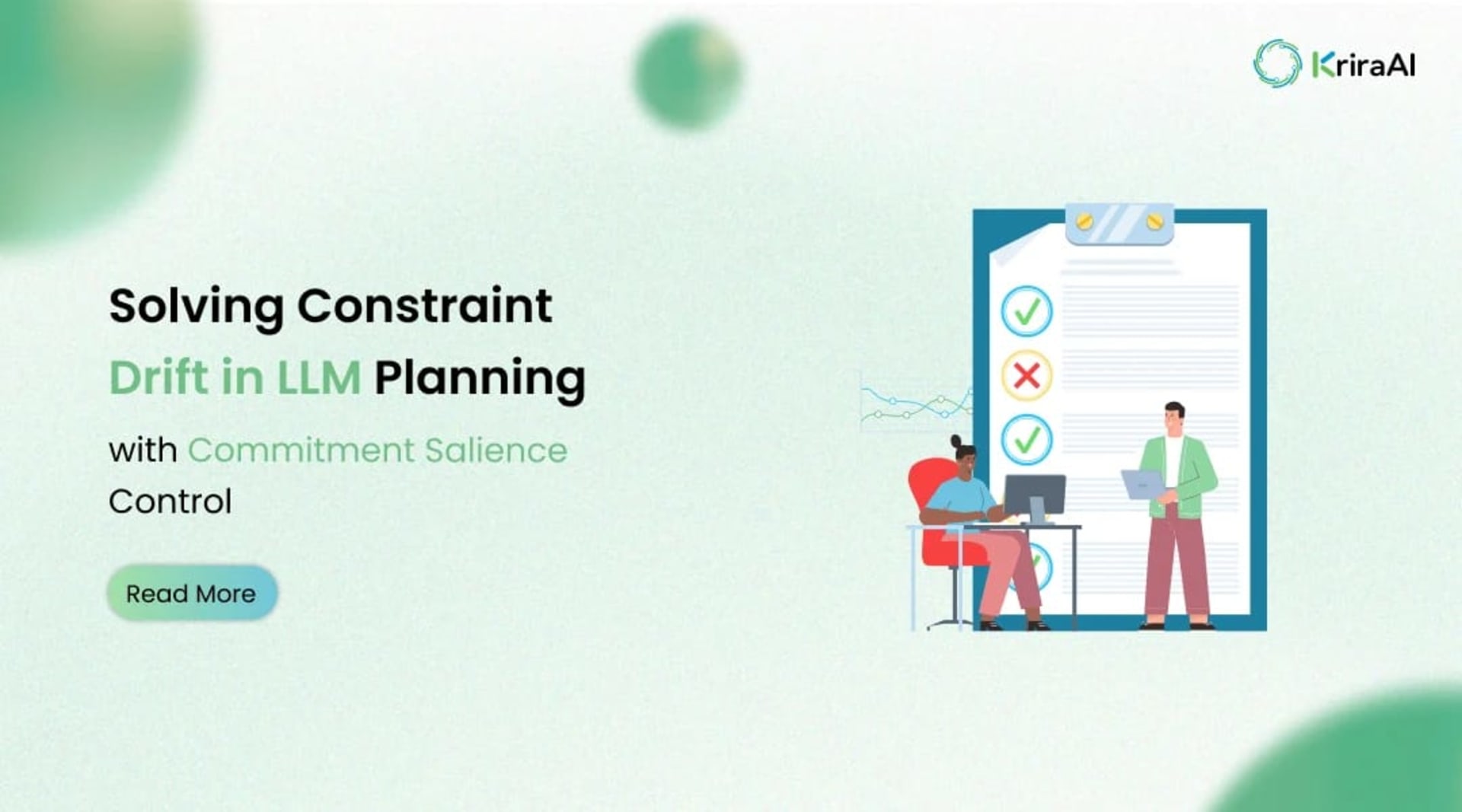 KriraAI

Solving Constraint Drift in LLM Planning

with Commitment Salience Control

Read More